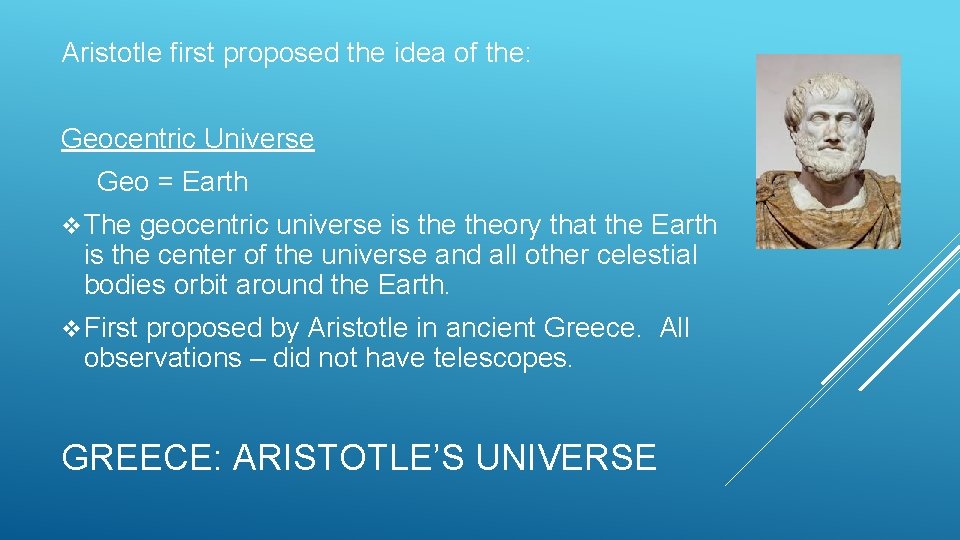 Aristotle first proposed the idea of the:

Geocentric Universe

Geo = Earth

❖ The geocentric universe is the theory that the Earth is the center of the universe and all other celestial bodies orbit around the Earth.

❖ First proposed by Aristotle in ancient Greece. All observations – did not have telescopes.

GREECE: ARISTOTLE'S UNIVERSE